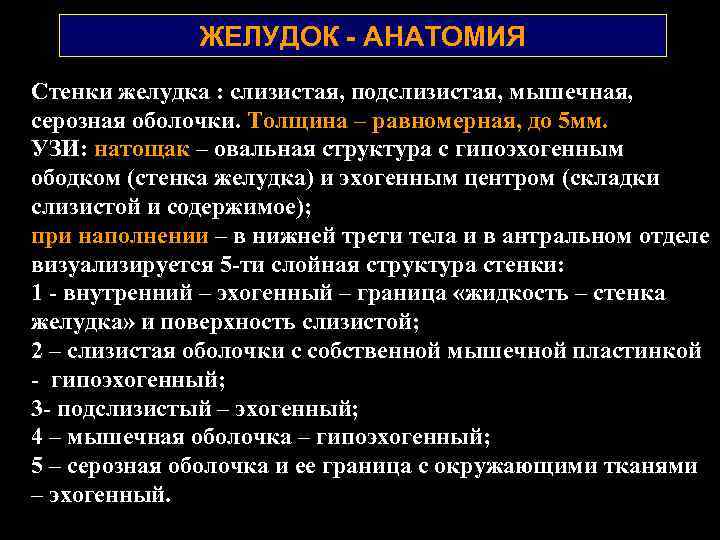 ЖЕЛУДОК - АНАТОМИЯ

Стенки желудка : слизистая, подслизистая, мышечная, серозная оболочки. Толщина – равномерная, до 5мм.
УЗИ: натощак – овальная структура с гипоэхогенным ободком (стенка желудка) и эхогенным центром (складки слизистой и содержимое);
при наполнении – в нижней трети тела и в антральном отделе визуализируется 5-ти слойная структура стенки:
1 - внутренний – эхогенный – граница «жидкость – стенка желудка» и поверхность слизистой;
2 – слизистая оболочки с собственной мышечной пластинкой - гипоэхогенный;
3- подслизистый – эхогенный;
4 – мышечная оболочка – гипоэхогенный;
5 – серозная оболочка и ее граница с окружающими тканями – эхогенный.